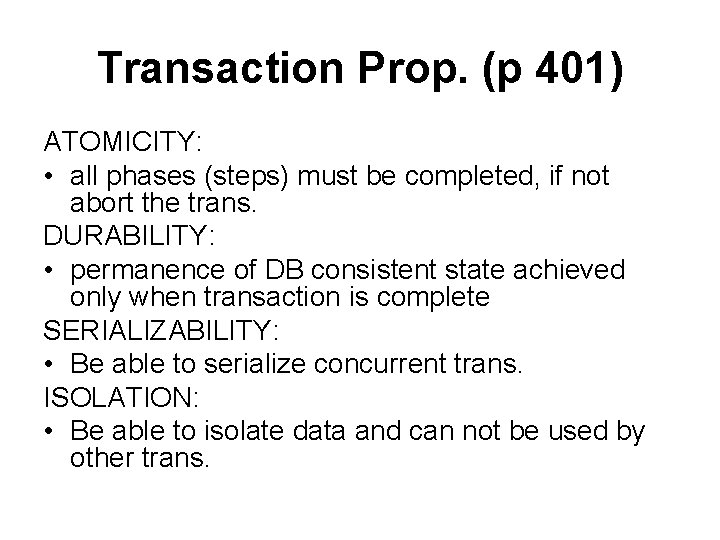 Transaction Prop. (p 401)

ATOMICITY:

• all phases (steps) must be completed, if not abort the trans.

DURABILITY:

• permanence of DB consistent state achieved only when transaction is complete

SERIALIZABILITY:

• Be able to serialize concurrent trans.

ISOLATION:

• Be able to isolate data and can not be used by other trans.